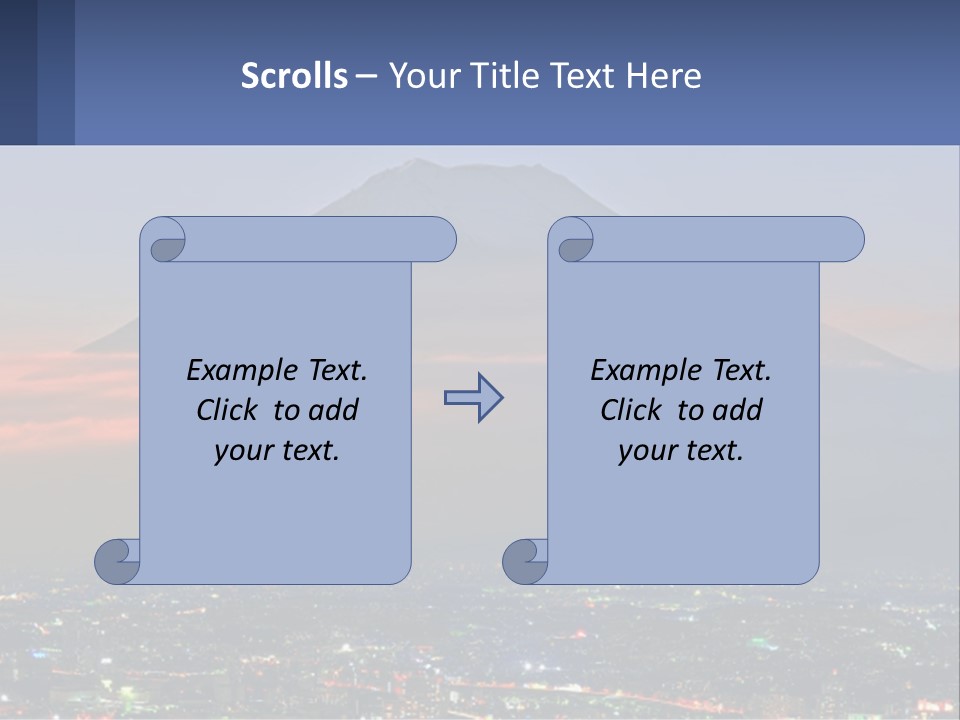 Scrolls – Your Title Text Here

Example Text.
Click to add
your text.

Example Text.
Click to add
your text.